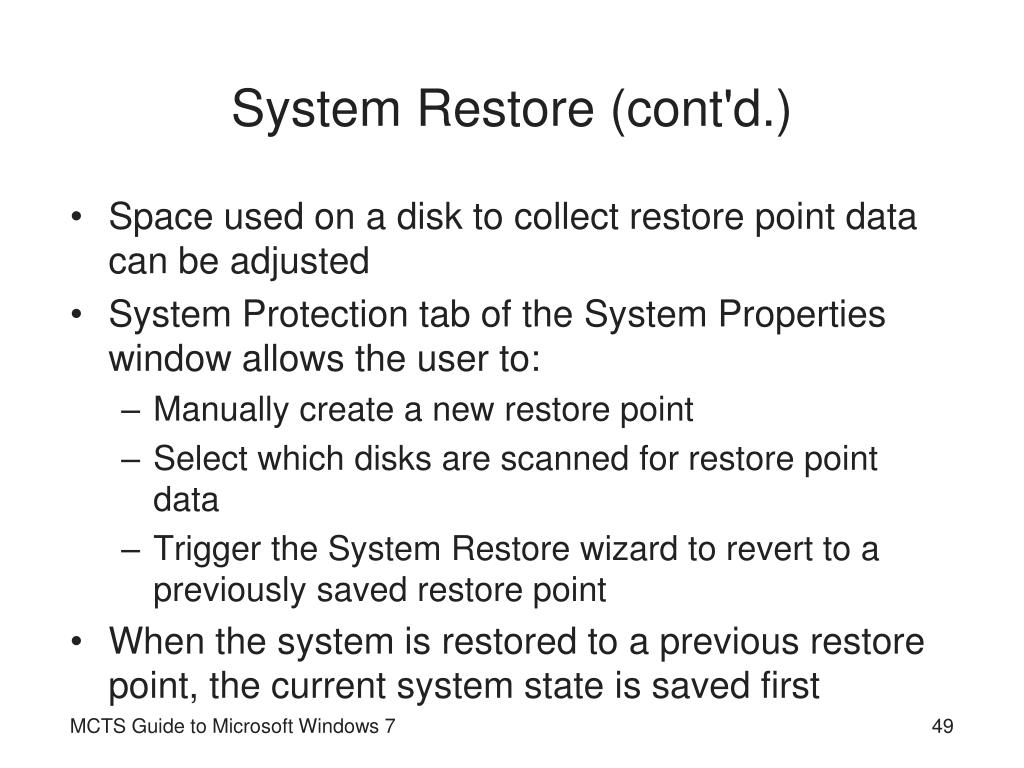 System Restore (cont'd.)

• Space used on a disk to collect restore point data can be adjusted
• System Protection tab of the System Properties window allows the user to:
– Manually create a new restore point
– Select which disks are scanned for restore point data
– Trigger the System Restore wizard to revert to a previously saved restore point
• When the system is restored to a previous restore point, the current system state is saved first

MCTS Guide to Microsoft Windows 7

49